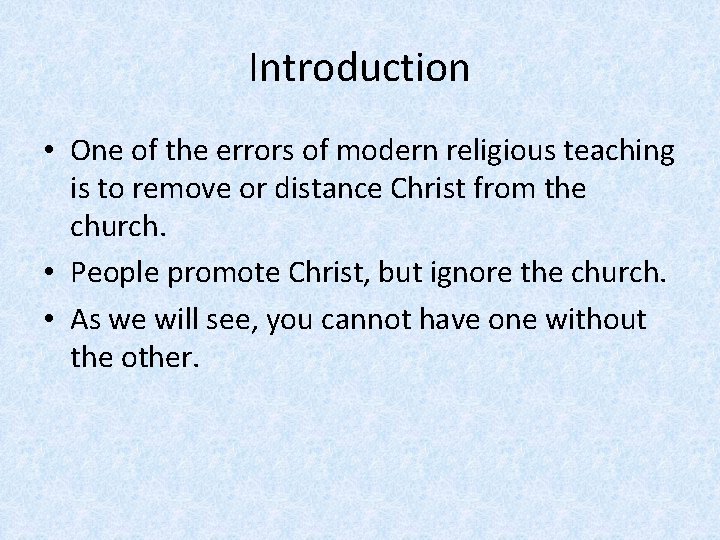 Introduction

• One of the errors of modern religious teaching is to remove or distance Christ from the church.
• People promote Christ, but ignore the church.
• As we will see, you cannot have one without the other.